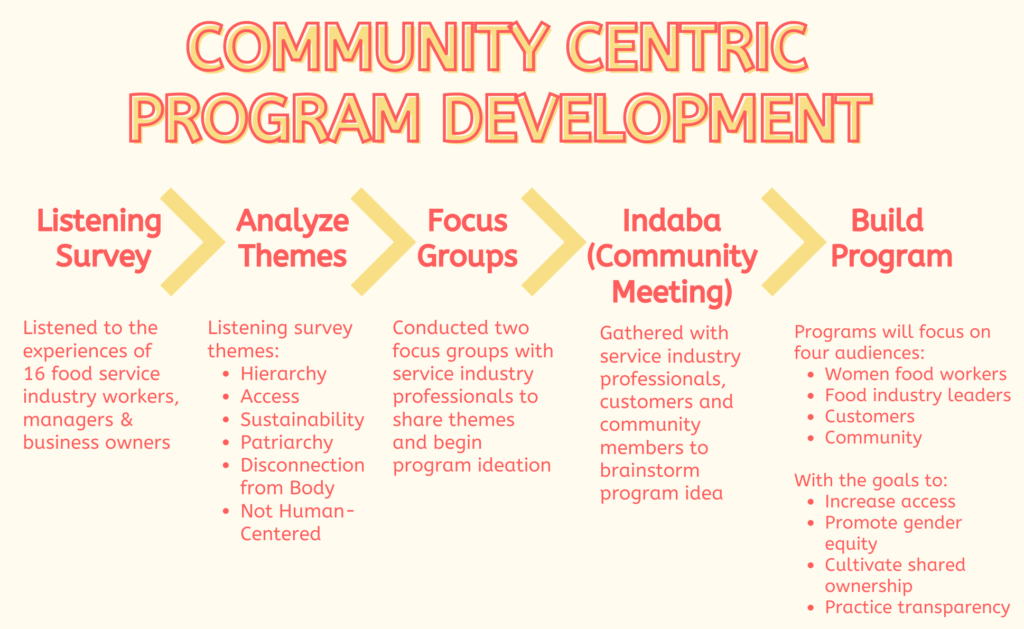 COMMUNITY CENTRIC PROGRAM DEVELOPMENT

Listening Survey

Listened to the experiences of 16 food service industry workers, managers & business owners

Analyze Themes

Listening survey themes:
- Hierarchy
- Access
- Sustainability
- Patriarchy
- Disconnection from Body
- Not Human-Centered

Focus Groups

Conducted two focus groups with service industry professionals to share themes and begin program ideation

Indaba (Community Meeting)

Gathered with service industry professionals, customers and community members to brainstorm program idea

Build Program

Programs will focus on four audiences:
- Women food workers
- Food industry leaders
- Customers
- Community

With the goals to:
- Increase access
- Promote gender equity
- Cultivate shared ownership
- Practice transparency